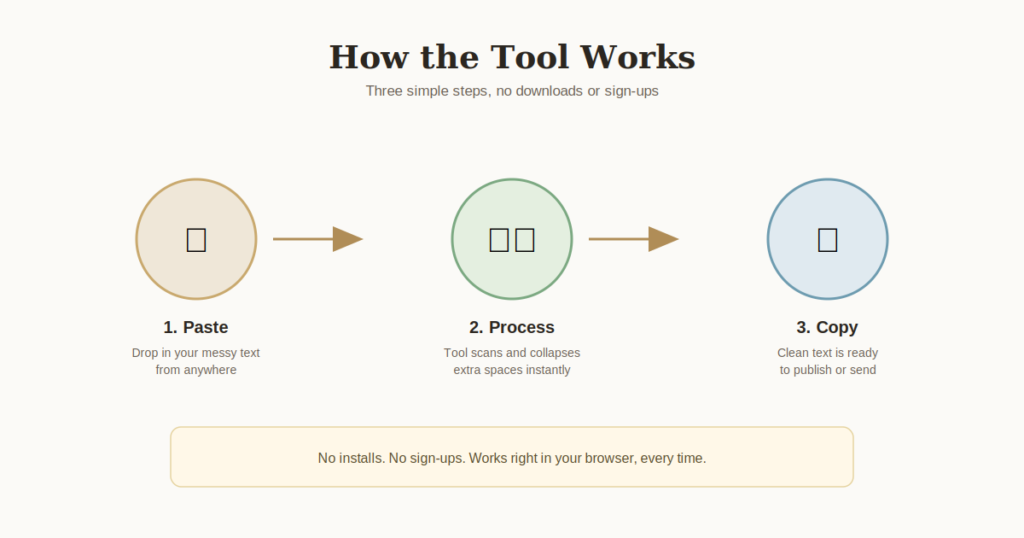 How the Tool Works

Three simple steps, no downloads or sign-ups

1. Paste

Drop in your messy text from anywhere

2. Process

Tool scans and collapses extra spaces instantly

3. Copy

Clean text is ready to publish or send

No installs. No sign-ups. Works right in your browser, every time.